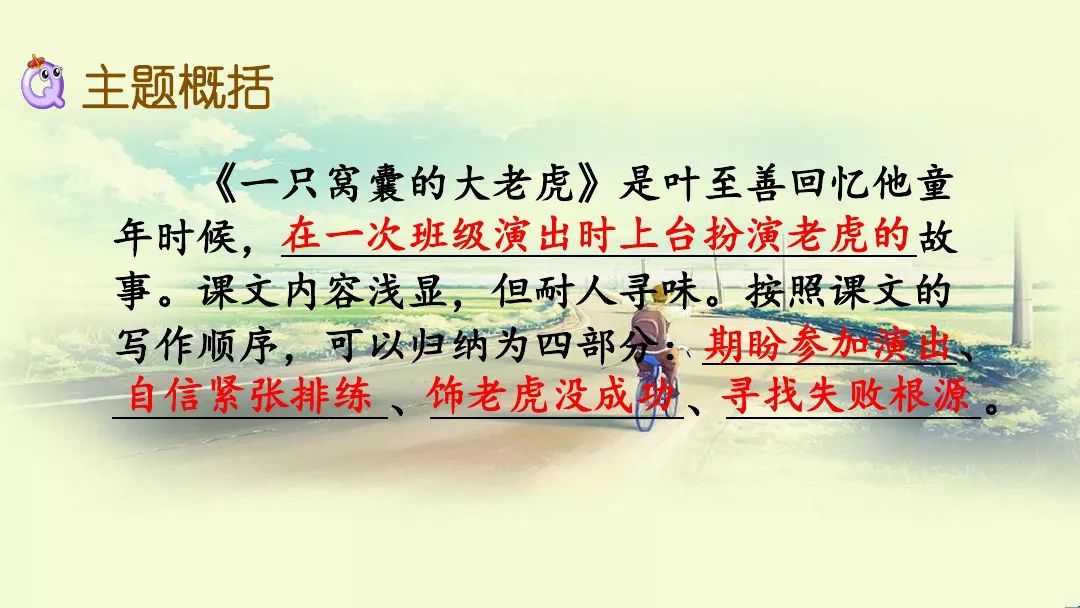 主题概括

《一只窝囊的大老虎》是叶至善回忆他童年时候，在一次班级演出时上台扮演老虎的故事。课文内容浅显，但耐人寻味。按照课文的写作顺序，可以归纳为四部分：期盼参加演出、自信紧张排练、饰老虎没成功、寻找失败根源。